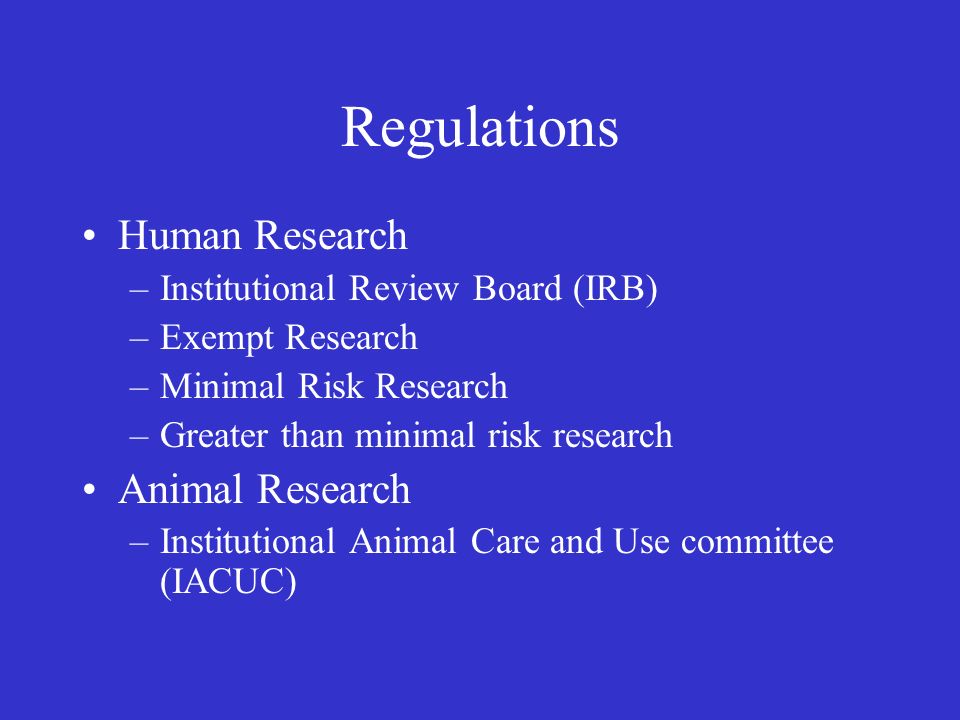 Regulations

• Human Research
– Institutional Review Board (IRB)
– Exempt Research
– Minimal Risk Research
– Greater than minimal risk research
• Animal Research
– Institutional Animal Care and Use committee (IACUC)